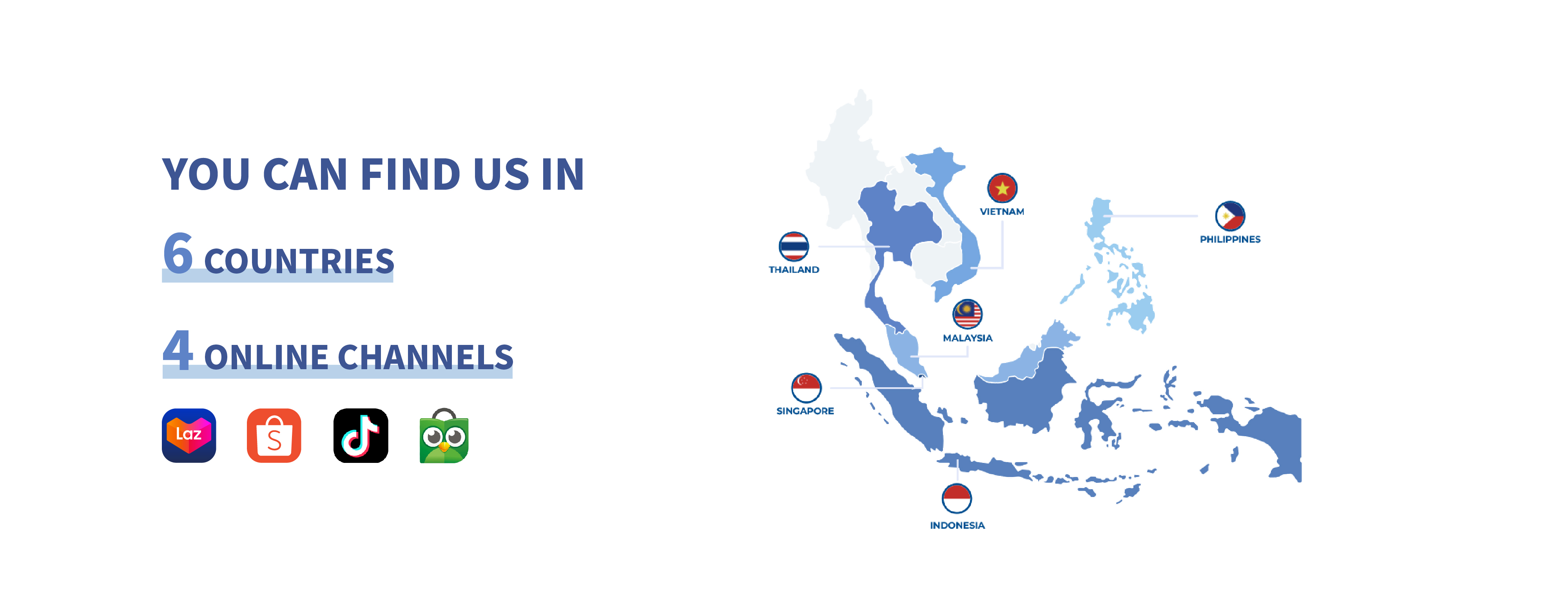 YOU CAN FIND US IN

6 COUNTRIES

4 ONLINE CHANNELS

Laz

S

VIETNAM

PHILIPPINES

THAILAND

MALAYSIA

SINGAPORE

INDONESIA